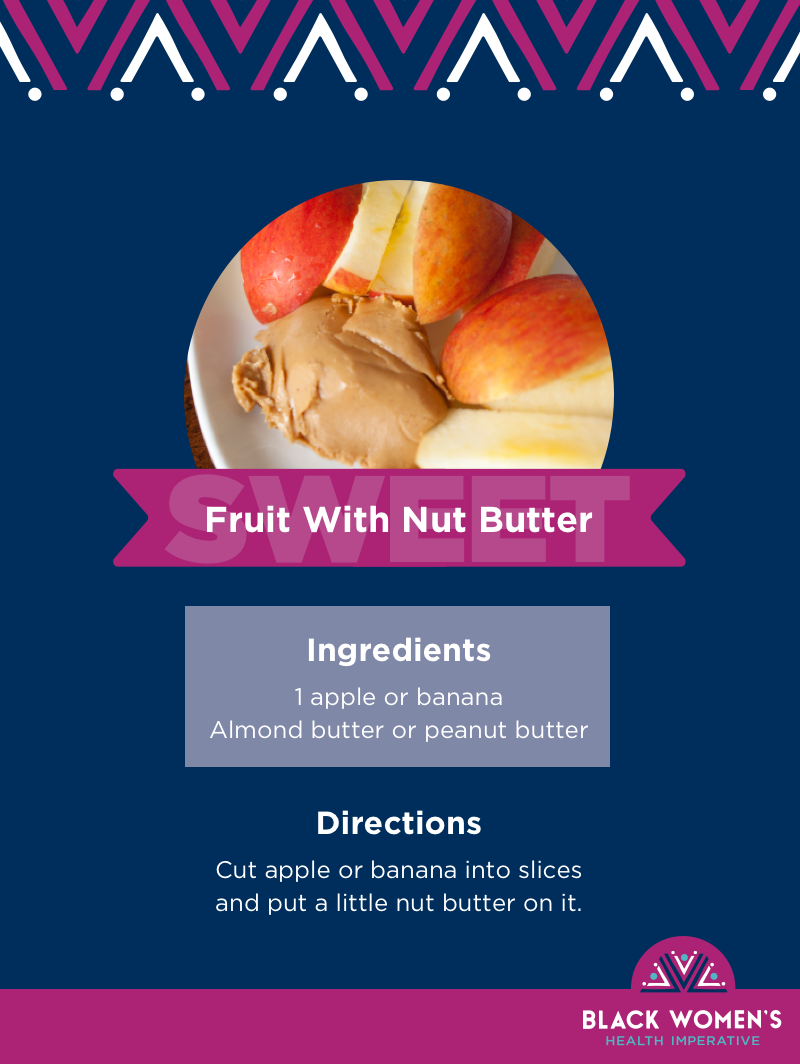 SWEET

Fruit With Nut Butter

Ingredients

1 apple or banana
Almond butter or peanut butter

Directions

Cut apple or banana into slices and put a little nut butter on it.

BLACK WOMEN'S
HEALTH IMPERATIVE